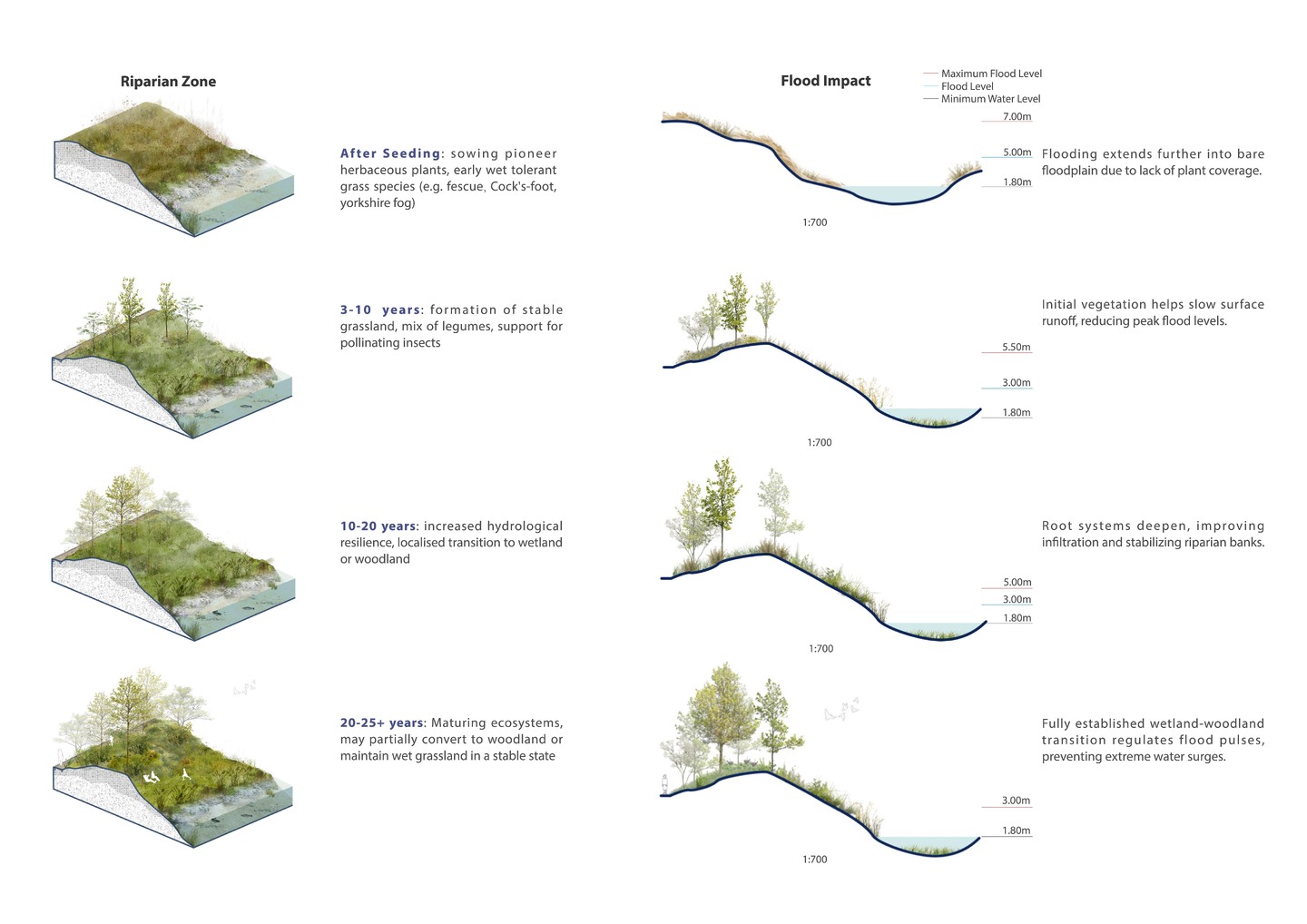 Riparian Zone

After Seeding: sowing pioneer herbaceous plants, early wet tolerant grass species (e.g. fescue, Cock's-foot, yorkshire fog)

3-10 years: formation of stable grassland, mix of legumes, support for pollinating insects

10-20 years: increased hydrological resilience, localised transition to wetland or woodland

20-25+ years: Maturing ecosystems, may partially convert to woodland or maintain wet grassland in a stable state

Flood Impact

Maximum Flood Level
Flood Level
Minimum Water Level

7.00m
5.00m
1.80m
1:700

Flooding extends further into bare floodplain due to lack of plant coverage.

5.50m
3.00m
1.80m
1:700

Initial vegetation helps slow surface runoff, reducing peak flood levels.

5.00m
3.00m
1.80m
1:700

Root systems deepen, improving infiltration and stabilizing riparian banks.

3.00m
1.80m
1:700

Fully established wetland-woodland transition regulates flood pulses, preventing extreme water surges.